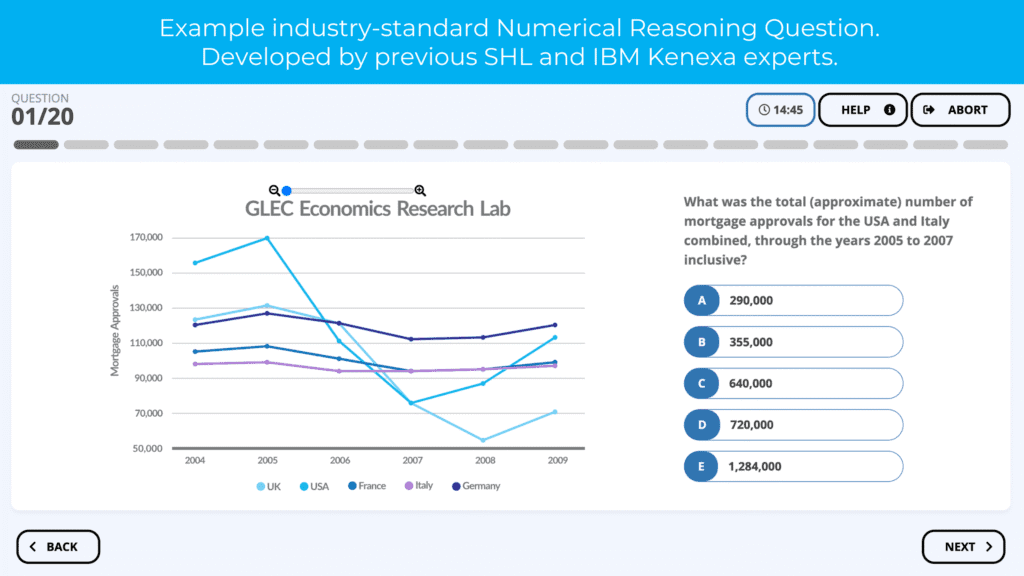 Example industry-standard Numerical Reasoning Question.
Developed by previous SHL and IBM Kenexa experts.

QUESTION
01/20

14:45
HELP
ABORT

GLEC Economics Research Lab

Mortgage Approvals

170,000
150,000
130,000
110,000
90,000
70,000
50,000

2004 2005 2006 2007 2008 2009

UK USA France Italy Germany

What was the total (approximate) number of mortgage approvals for the USA and Italy combined, through the years 2005 to 2007 inclusive?

A 290,000
B 355,000
C 640,000
D 720,000
E 1,284,000

BACK
NEXT